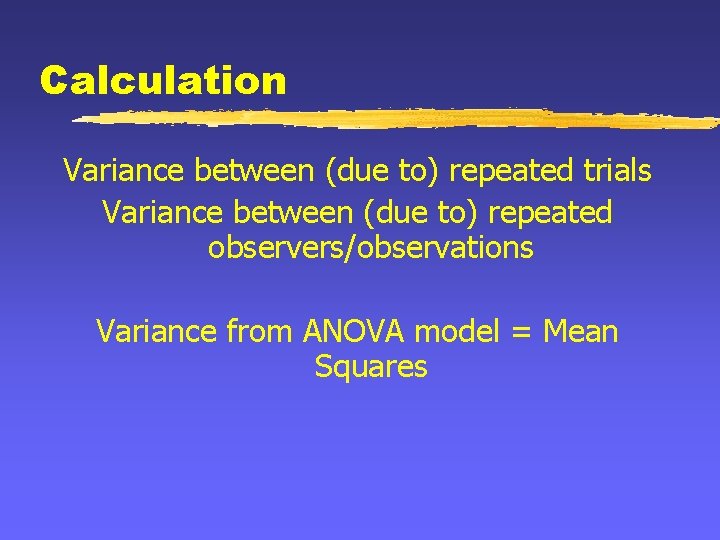 Calculation

Variance between (due to) repeated trials
Variance between (due to) repeated observers/observations

Variance from ANOVA model = Mean Squares